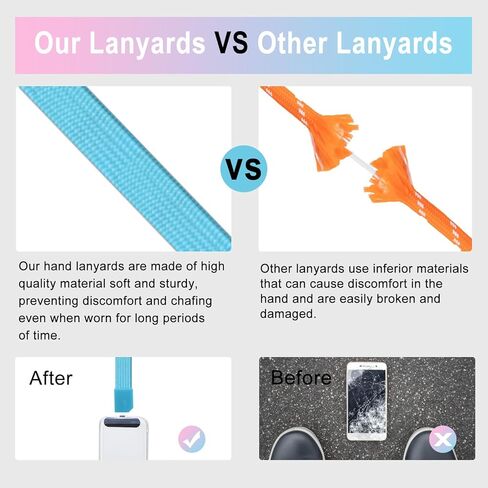 Our Lanyards VS Other Lanyards

VS

Our hand lanyards are made of high quality material soft and sturdy, preventing discomfort and chafing even when worn for long periods of time.

Other lanyards use inferior materials that can cause discomfort in the hand and are easily broken and damaged.

After

Before